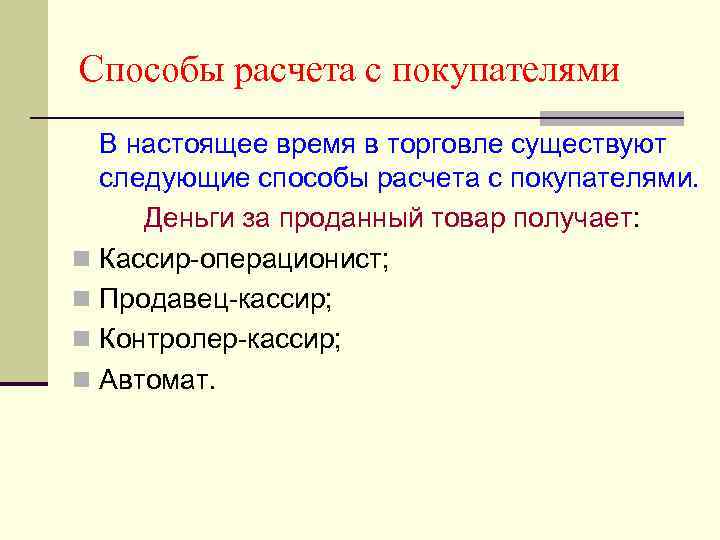 Способы расчета с покупателями

В настоящее время в торговле существуют следующие способы расчета с покупателями.

Деньги за проданный товар получает:

- Кассир-операционист;
- Продавец-кассир;
- Контролер-кассир;
- Автомат.